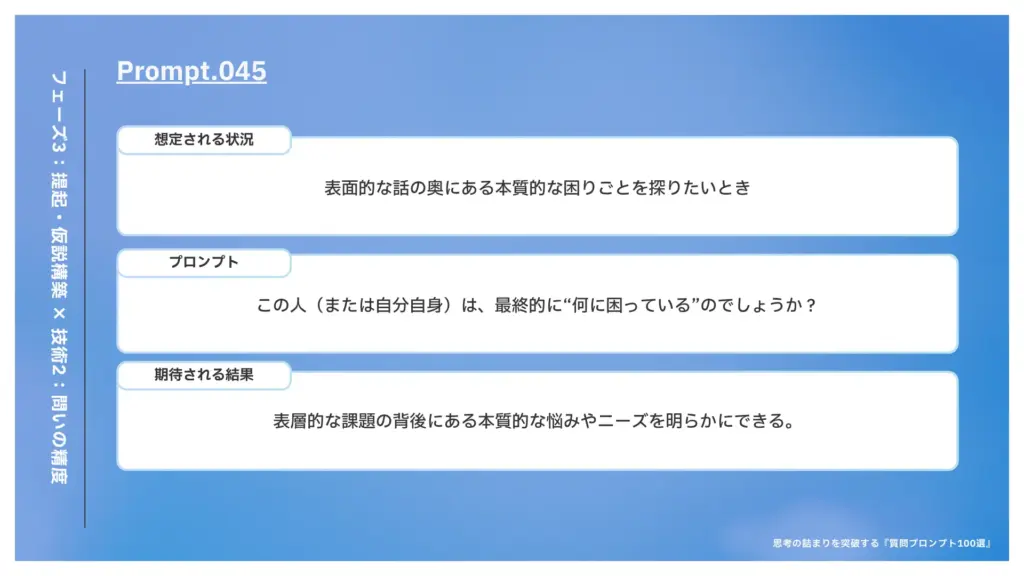 フェーズ3：提起・仮説構築 × 技術2：問いの精度

Prompt.045

想定される状況

表面的な話の奥にある本質的な困りごとを探りたいとき

プロンプト

この人（または自分自身）は、最終的に“何に困っている”のでしょうか？

期待される結果

表層的な課題の背後にある本質的な悩みやニーズを明らかにできる。

思考の詰まりを突破する『質問プロンプト100選』